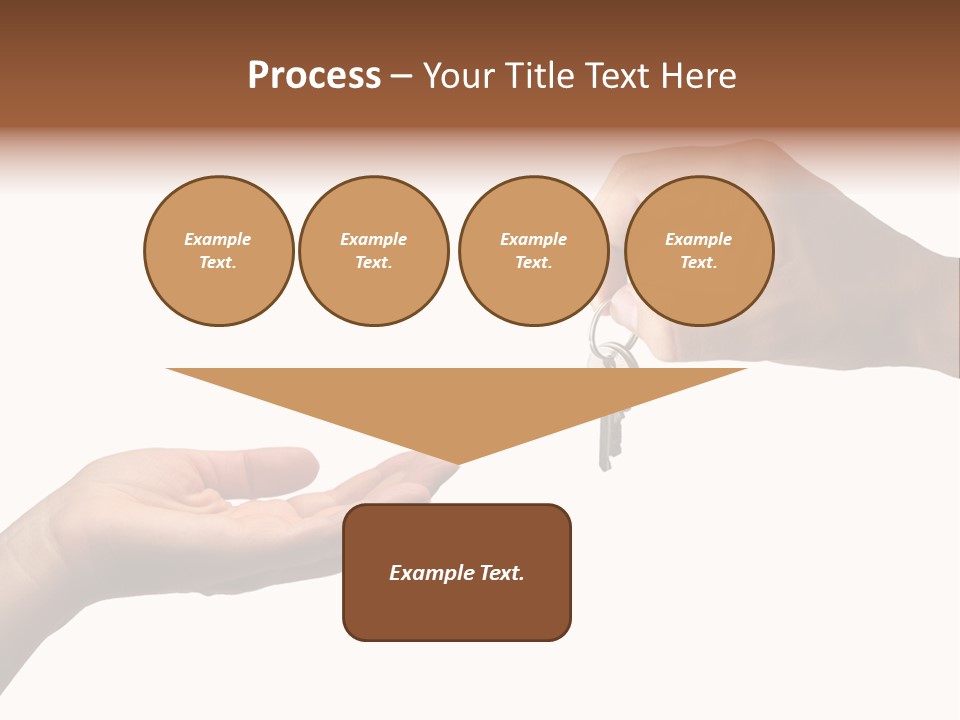 Process – Your Title Text Here

Example Text.

Example Text.

Example Text.

Example Text.

Example Text.